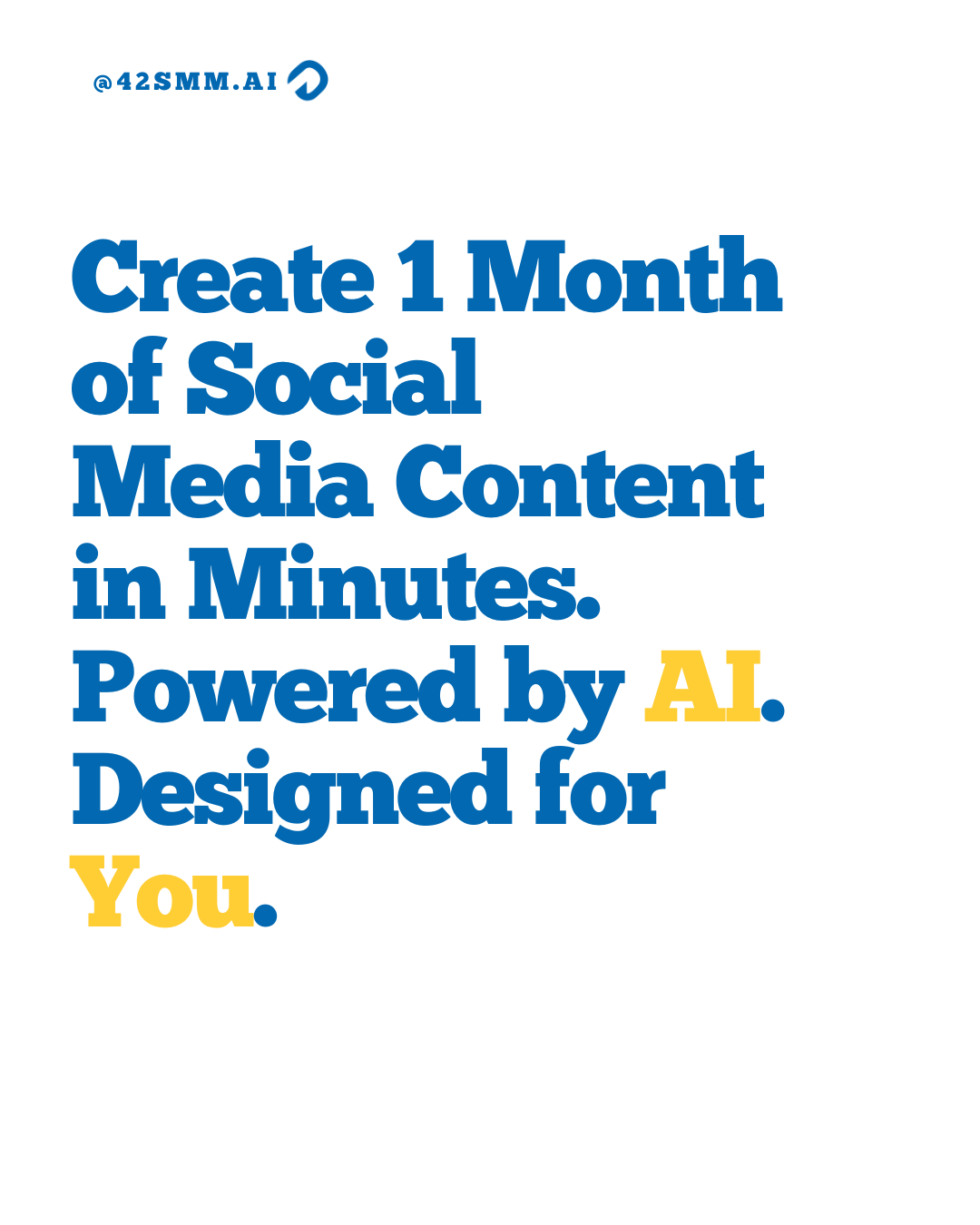 @42SMM.AI

Create 1 Month of Social Media Content in Minutes. Powered by AI. Designed for You.